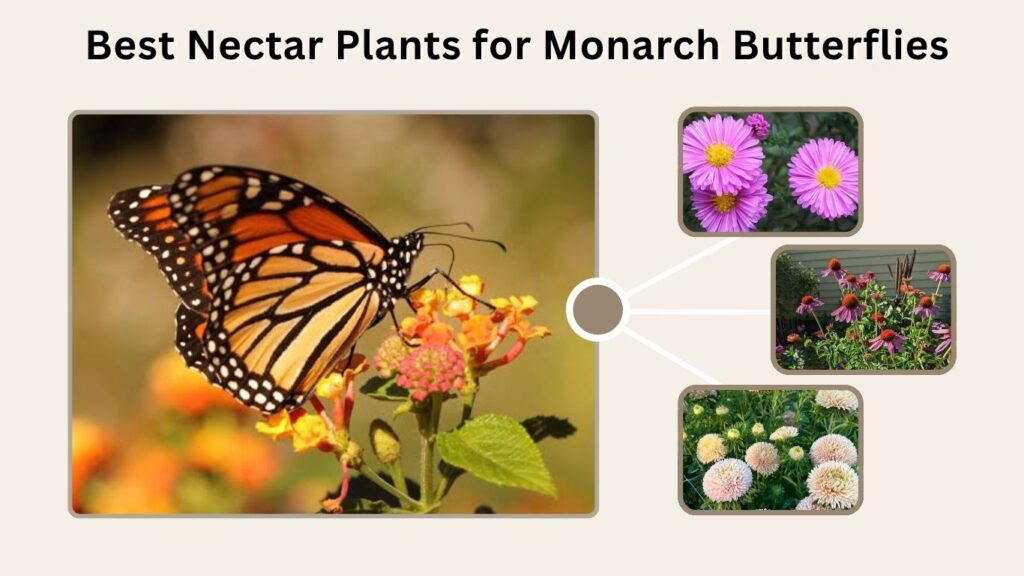 Best Nectar Plants for Monarch Butterflies